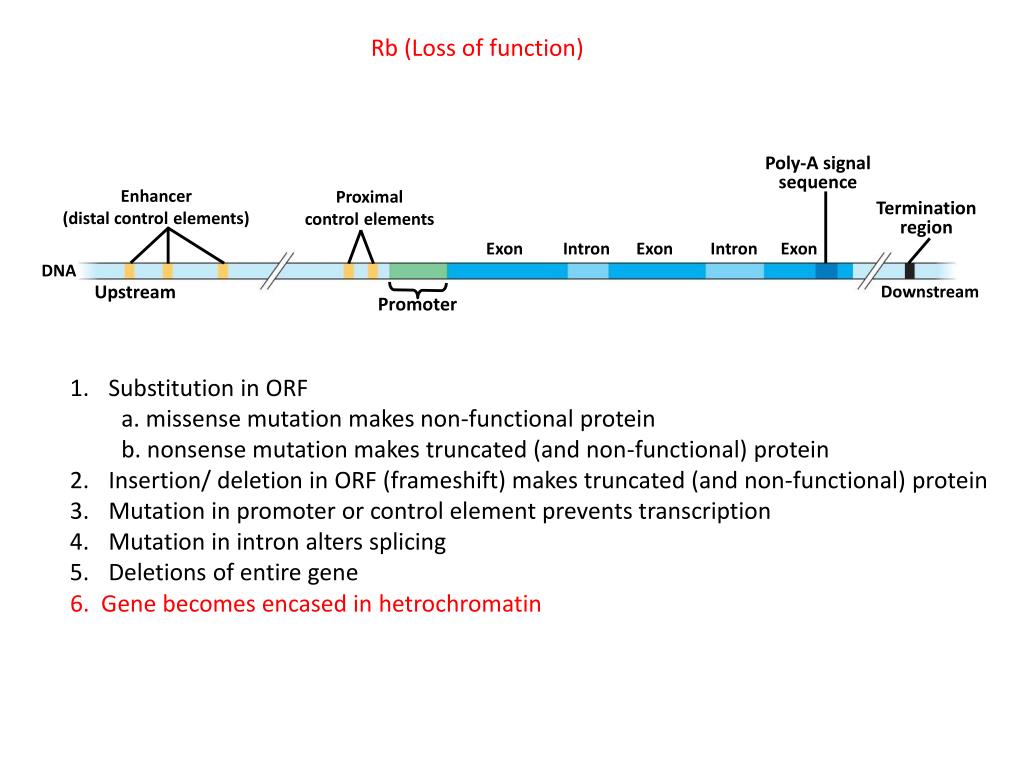 Rb (Loss of function)

Enhancer
(distal control elements)

Proximal
control elements

Poly-A signal
sequence

Termination
region

Exon Intron Exon Intron Exon

DNA

Upstream

Promoter

Downstream

1. Substitution in ORF
a. missense mutation makes non-functional protein
b. nonsense mutation makes truncated (and non-functional) protein
2. Insertion/ deletion in ORF (frameshift) makes truncated (and non-functional) protein
3. Mutation in promoter or control element prevents transcription
4. Mutation in intron alters splicing
5. Deletions of entire gene
6. Gene becomes encased in hetrochromatin